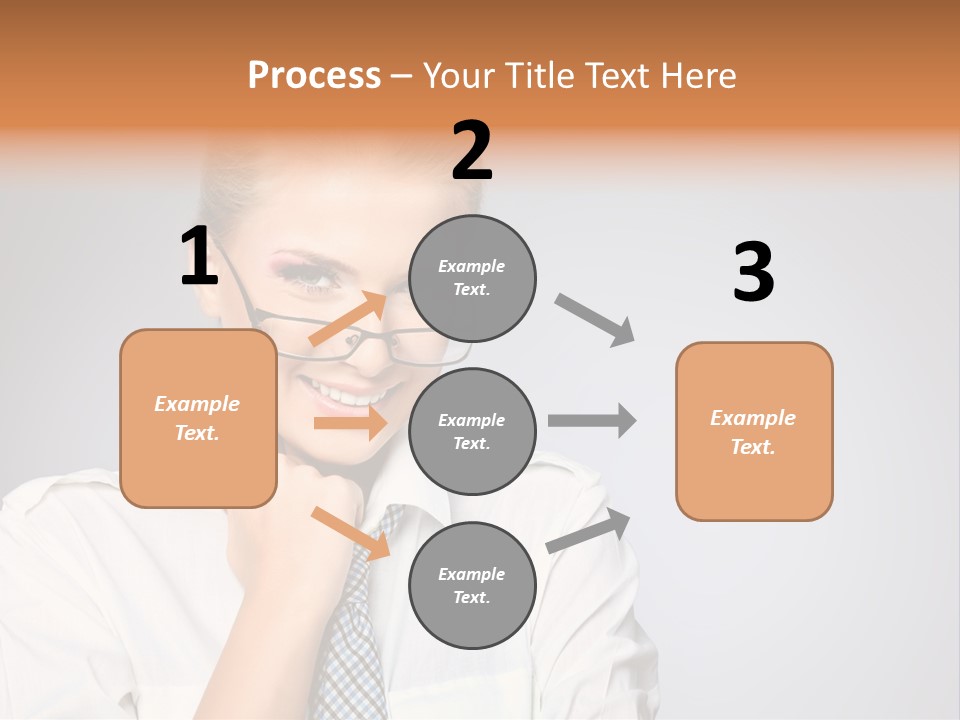 Process – Your Title Text Here

1

Example Text.

2

Example Text.

Example Text.

Example Text.

3

Example Text.